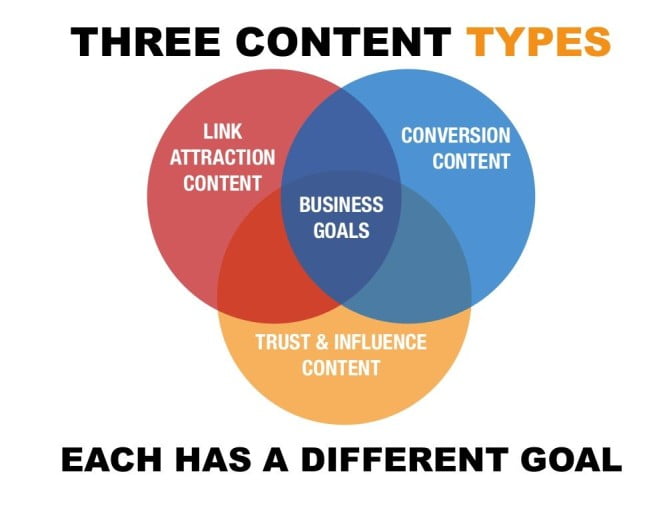 THREE CONTENT TYPES

LINK ATTRACTION CONTENT

CONVERSION CONTENT

BUSINESS GOALS

TRUST & INFLUENCE CONTENT

EACH HAS A DIFFERENT GOAL